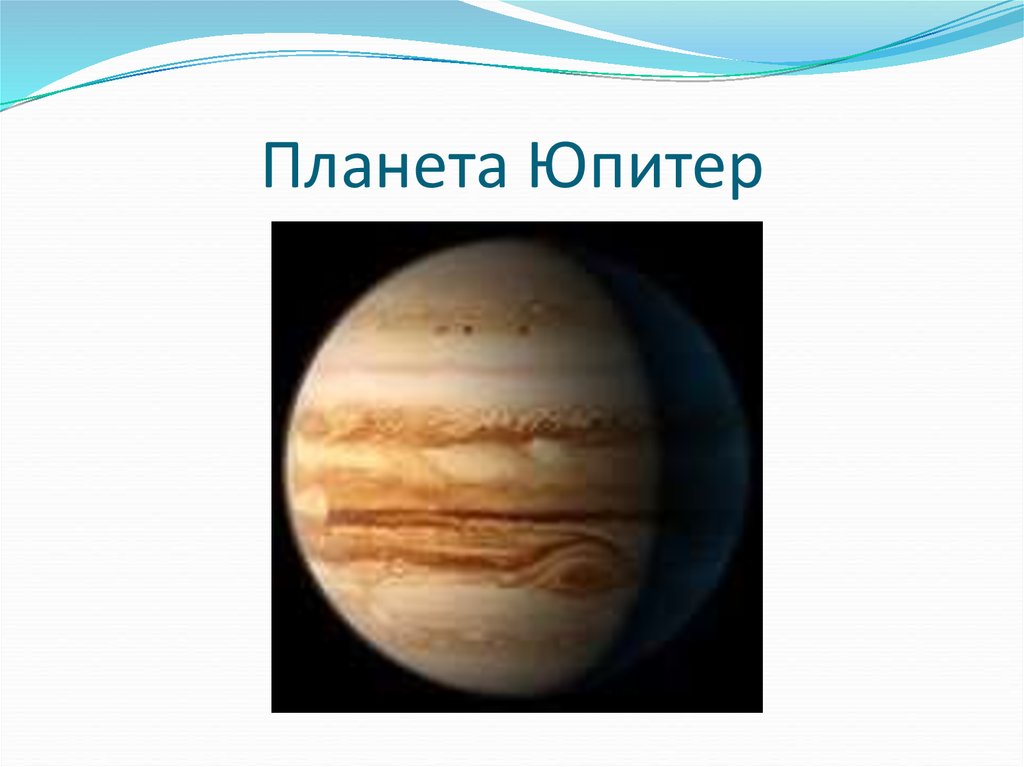 Планета Юпитер